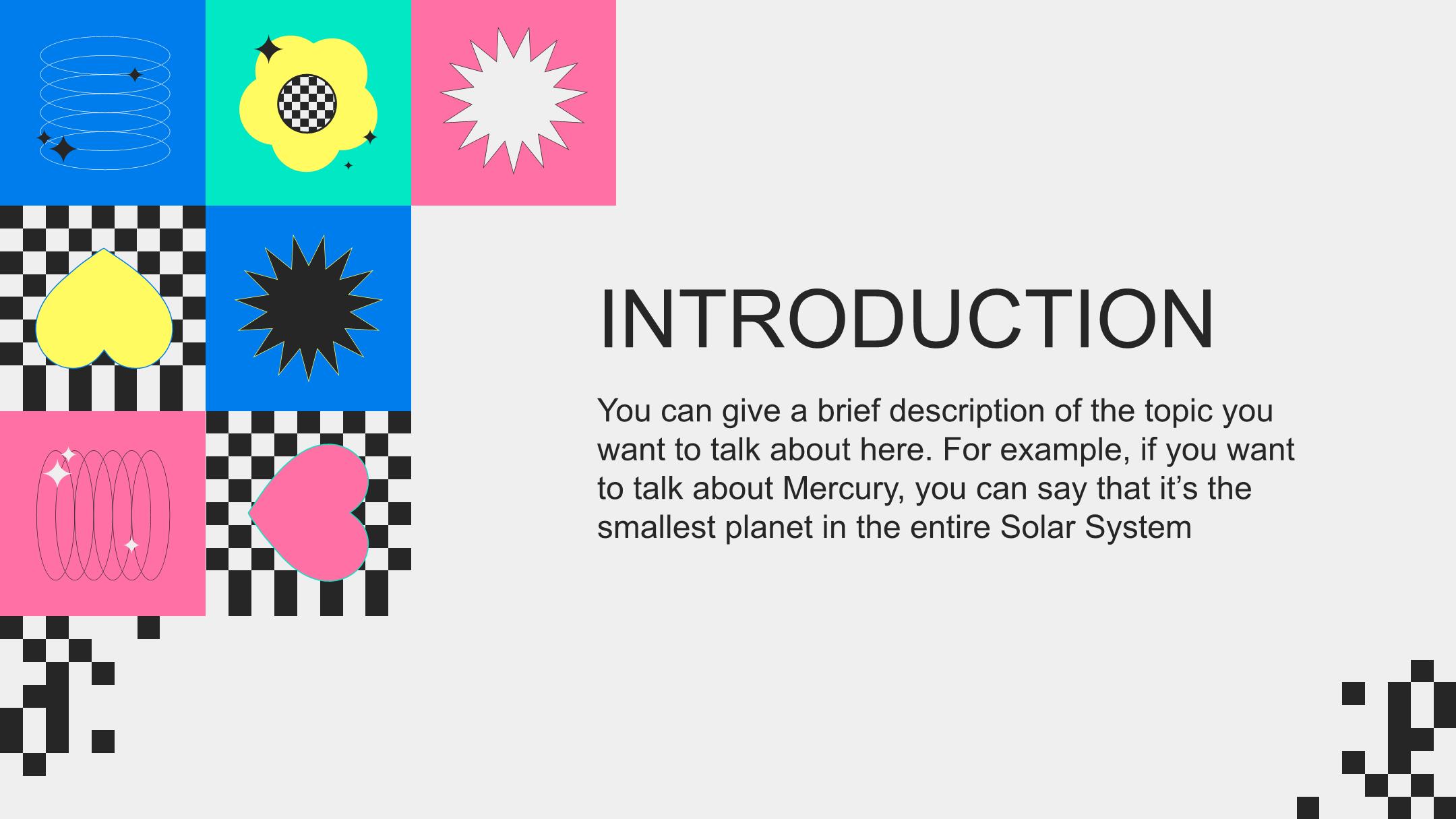 INTRODUCTION

You can give a brief description of the topic you want to talk about here. For example, if you want to talk about Mercury, you can say that it’s the smallest planet in the entire Solar System